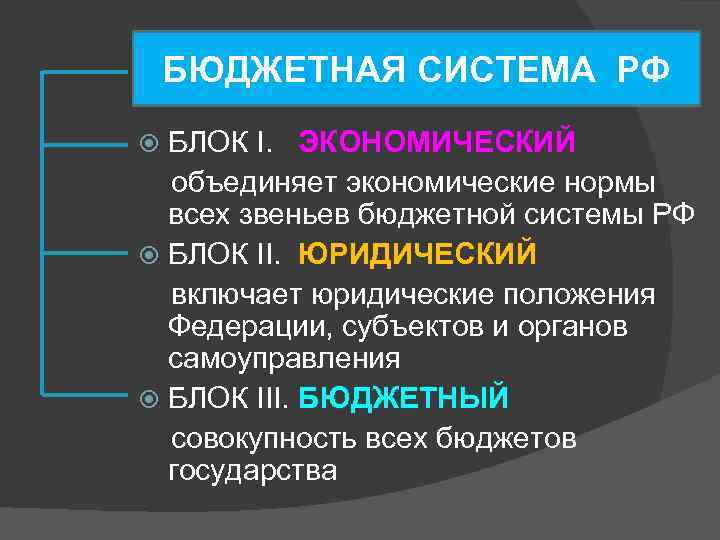 БЮДЖЕТНАЯ СИСТЕМА РФ

БЛОК I. ЭКОНОМИЧЕСКИЙ

объединяет экономические нормы всех звеньев бюджетной системы РФ

БЛОК II. ЮРИДИЧЕСКИЙ

включает юридические положения Федерации, субъектов и органов самоуправления

БЛОК III. БЮДЖЕТНЫЙ

совокупность всех бюджетов государства